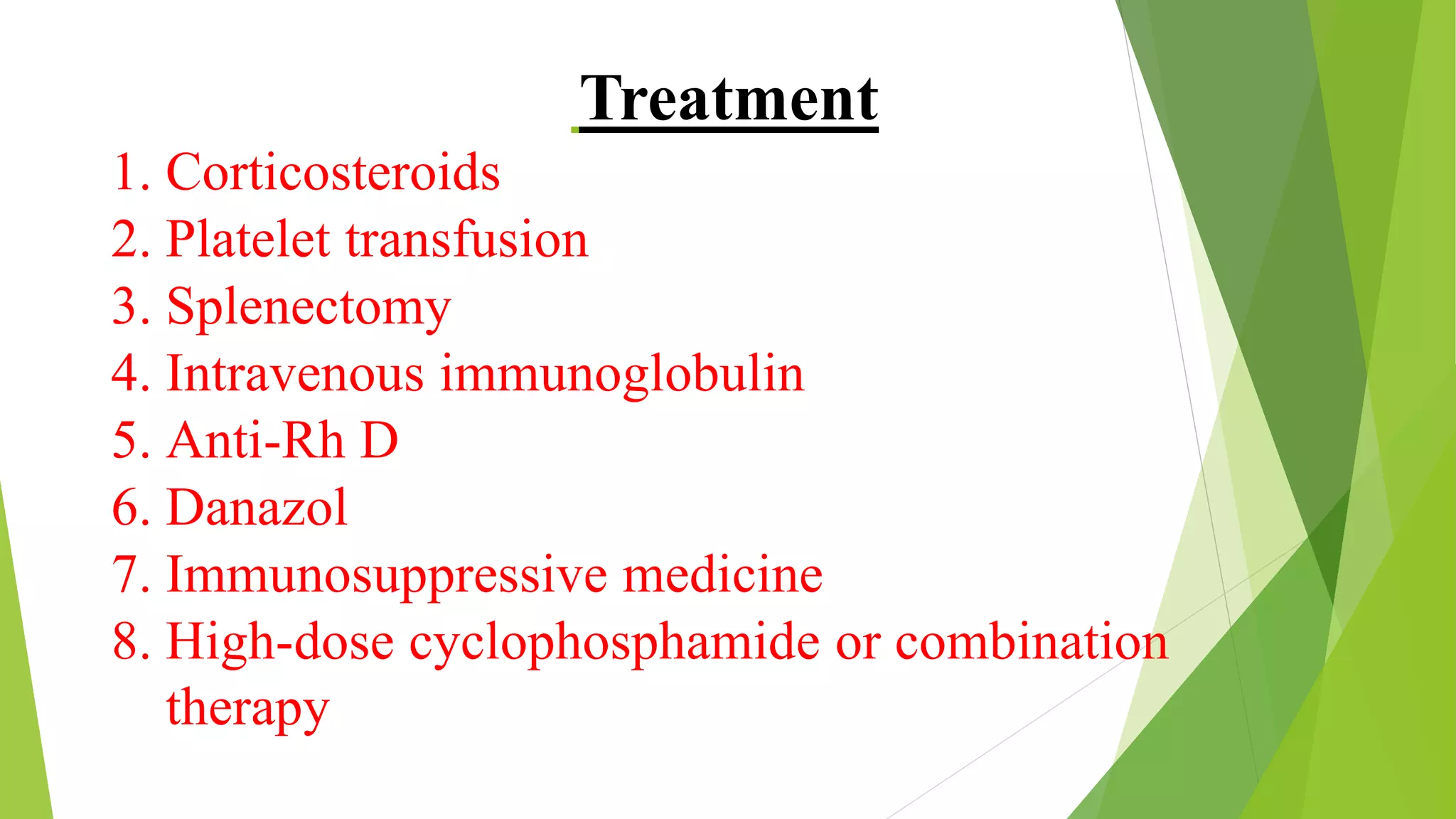 Treatment

1. Corticosteroids
2. Platelet transfusion
3. Splenectomy
4. Intravenous immunoglobulin
5. Anti-Rh D
6. Danazol
7. Immunosuppressive medicine
8. High-dose cyclophosphamide or combination therapy